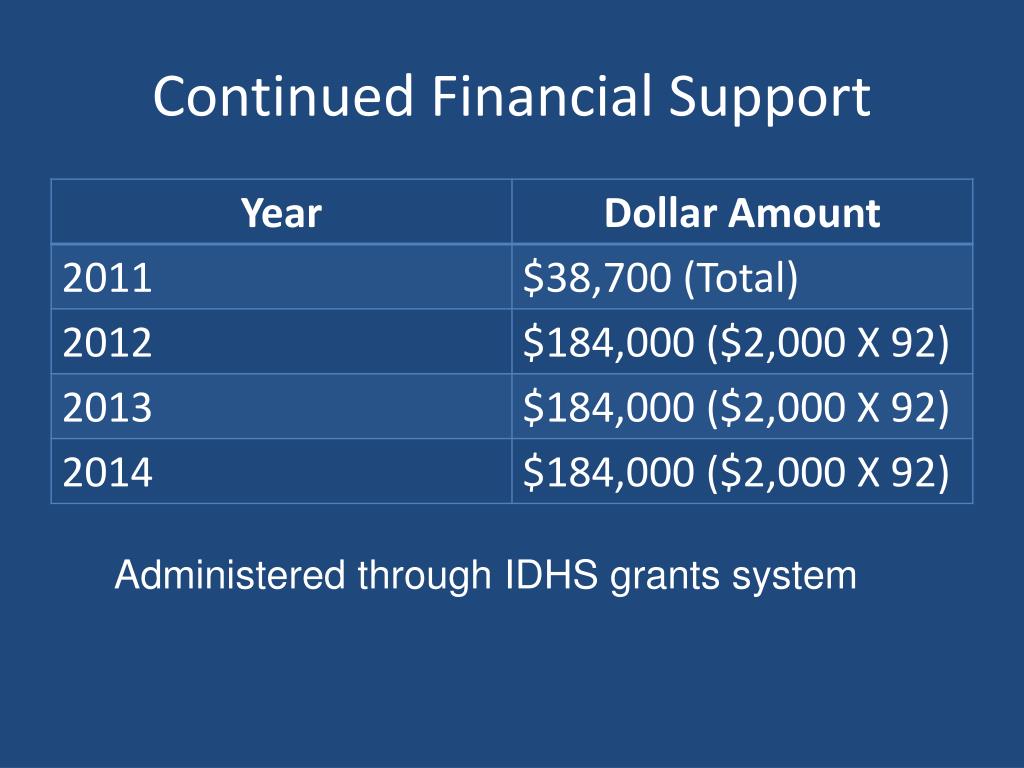 Continued Financial Support

| Year | Dollar Amount |
|---|---|
| 2011 | \$38,700 (Total) |
| 2012 | \$184,000 (\$2,000 X 92) |
| 2013 | \$184,000 (\$2,000 X 92) |
| 2014 | \$184,000 (\$2,000 X 92) |

Administered through IDHS grants system